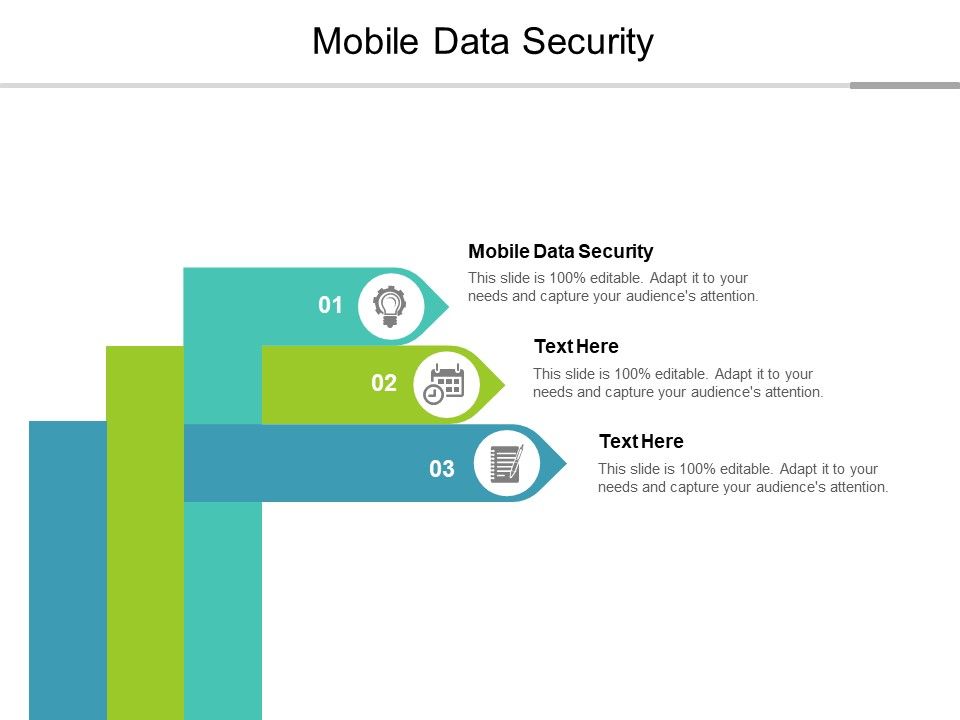 Mobile Data Security

01

Mobile Data Security

This slide is 100% editable. Adapt it to your needs and capture your audience's attention.

02

Text Here

This slide is 100% editable. Adapt it to your needs and capture your audience's attention.

03

Text Here

This slide is 100% editable. Adapt it to your needs and capture your audience's attention.